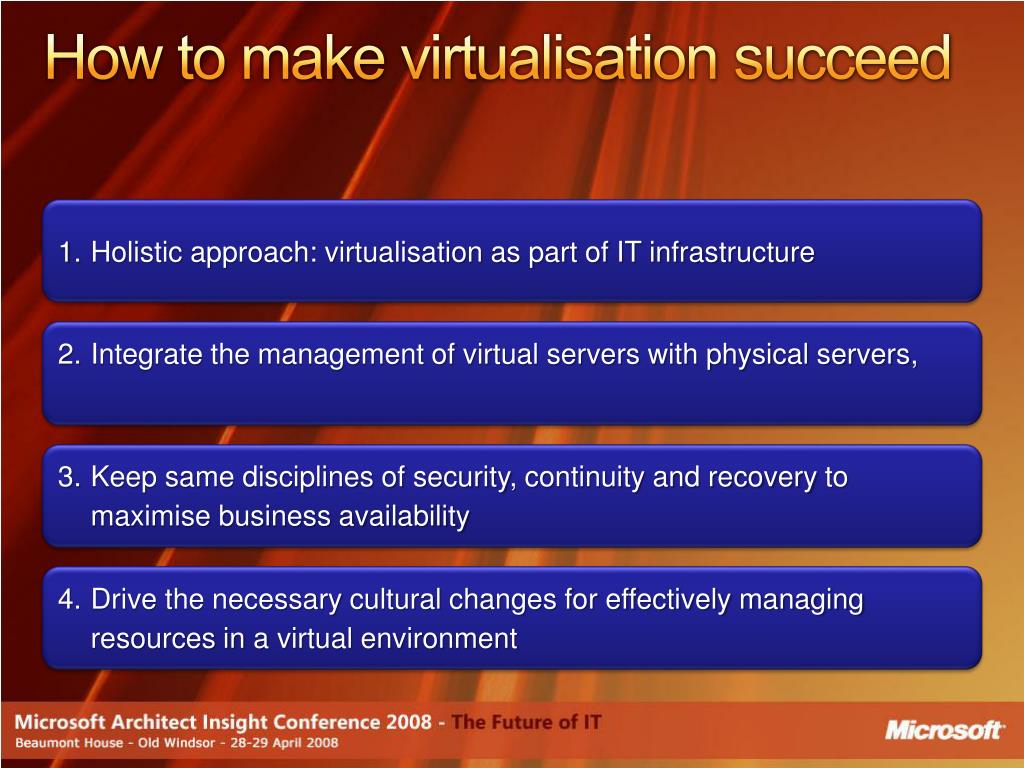 How to make virtualisation succeed

1. Holistic approach: virtualisation as part of IT infrastructure

2. Integrate the management of virtual servers with physical servers,

3. Keep same disciplines of security, continuity and recovery to maximise business availability

4. Drive the necessary cultural changes for effectively managing resources in a virtual environment

Microsoft Architect Insight Conference 2008 - The Future of IT
Beaumont House - Old Windsor - 28-29 April 2008

Microsoft